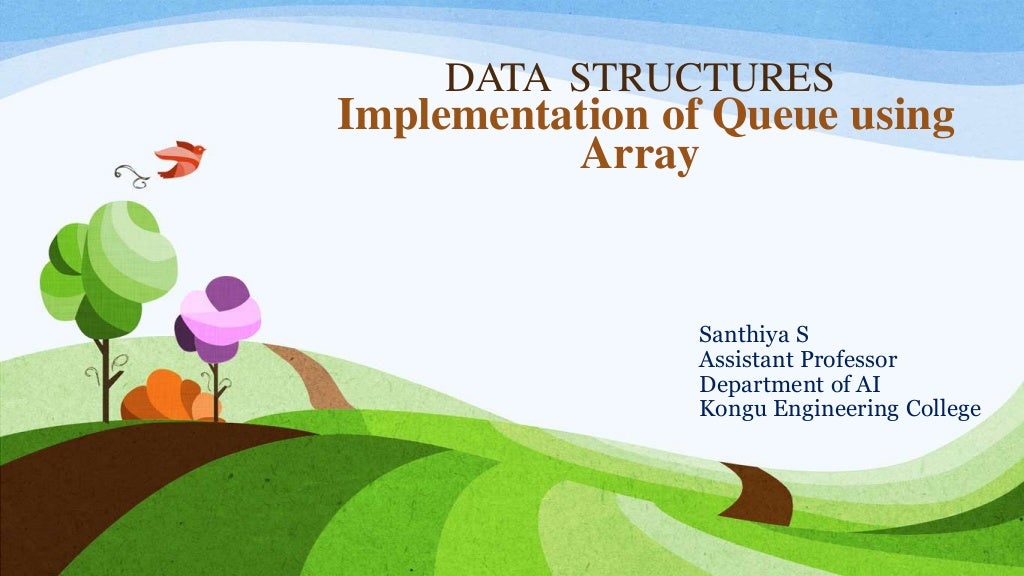 DATA STRUCTURES
Implementation of Queue using Array

Santhiya S
Assistant Professor
Department of AI
Kongu Engineering College